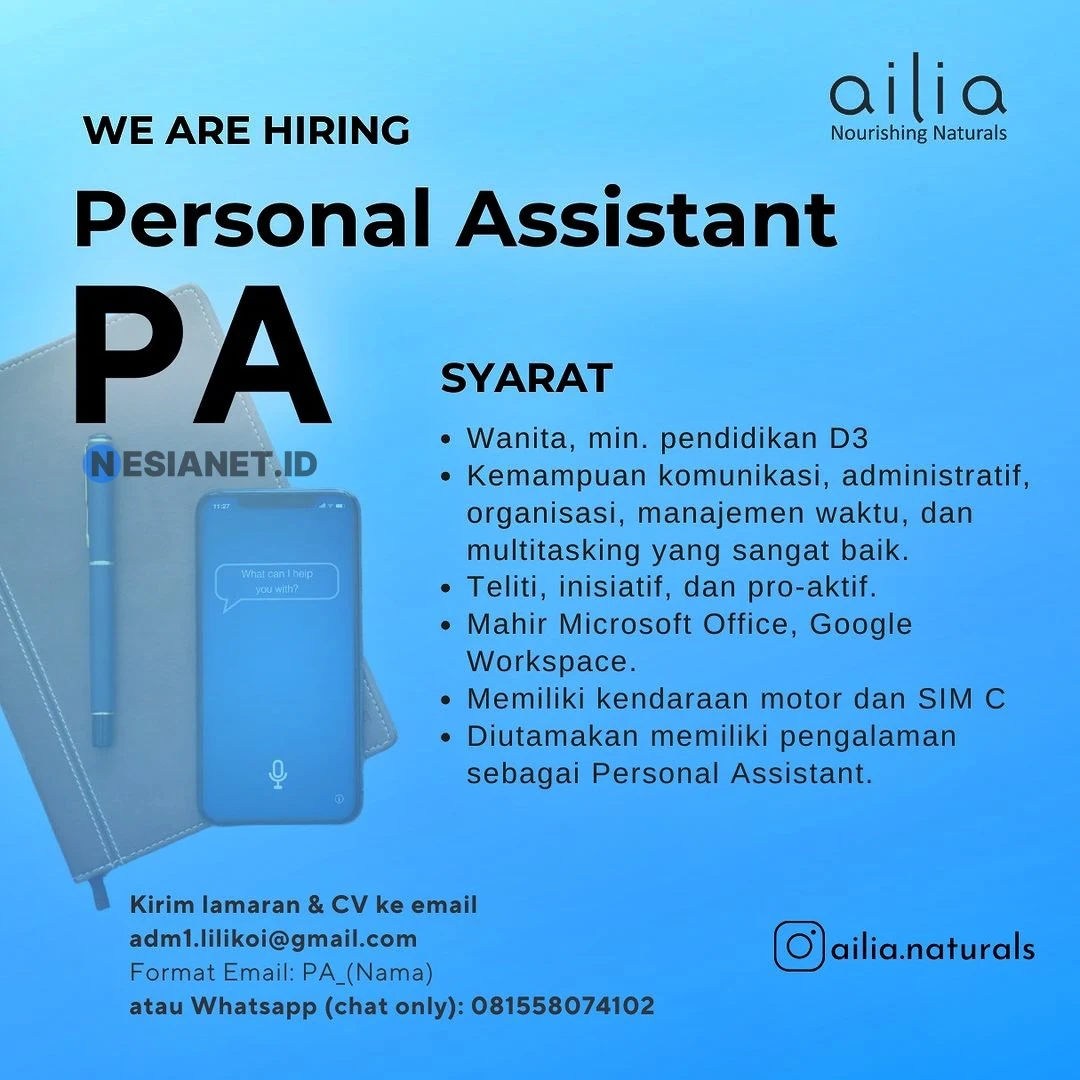 ailia
Nourishing Naturals

WE ARE HIRING

Personal Assistant

PA

NESIANET.ID

11:27

What can I help you with?

SYARAT

• Wanita, min. pendidikan D3
• Kemampuan komunikasi, administratif, organisasi, manajemen waktu, dan multitasking yang sangat baik.
• Teliti, inisiatif, dan pro-aktif.
• Mahir Microsoft Office, Google Workspace.
• Memiliki kendaraan motor dan SIM C
• Diutamakan memiliki pengalaman sebagai Personal Assistant.

Kirim lamaran & CV ke email
adm1.lilikoi@gmail.com
Format Email: PA_(Nama)
atau Whatsapp (chat only): 081558074102

ailia.naturals